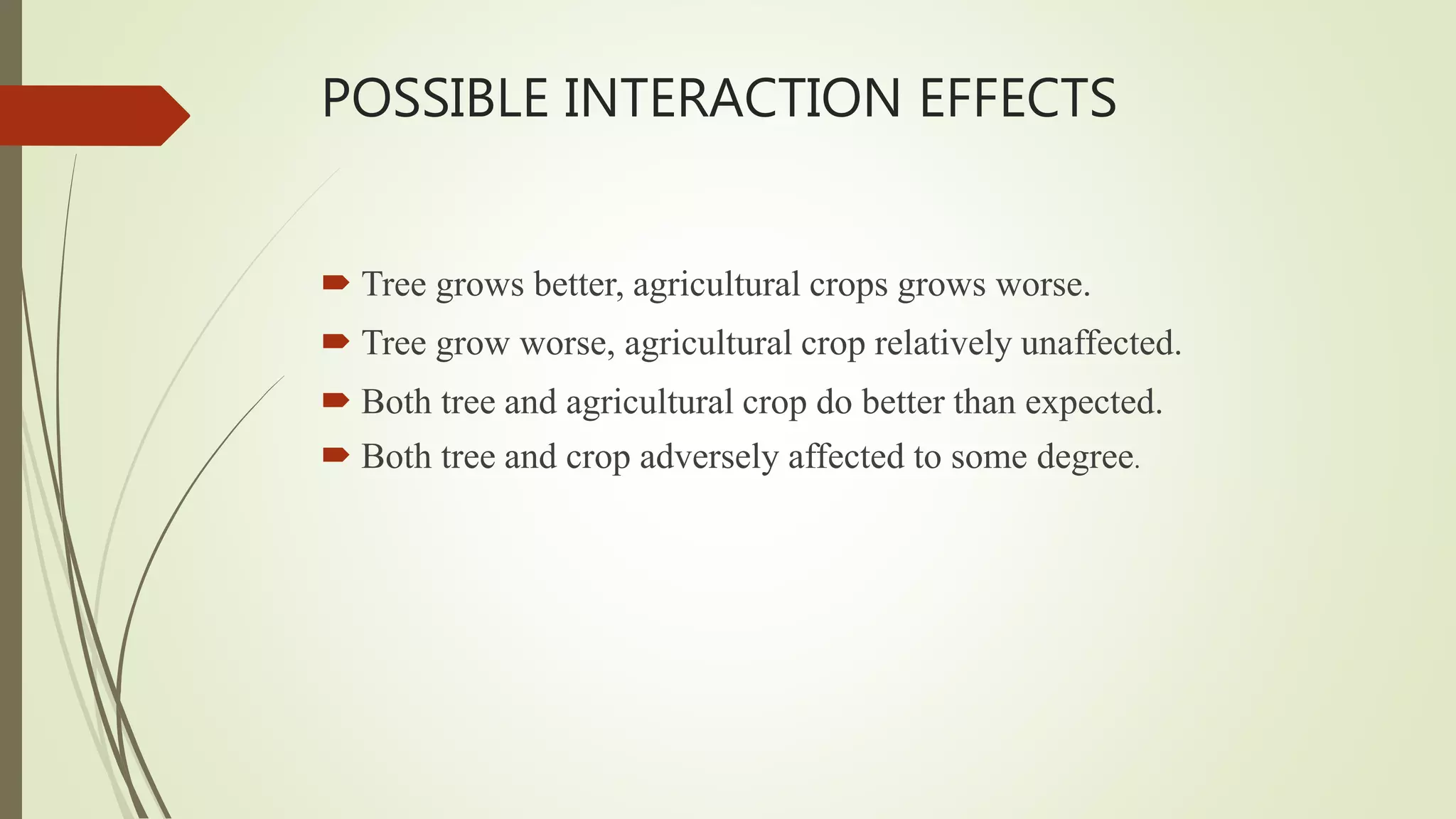 POSSIBLE INTERACTION EFFECTS

Tree grows better, agricultural crops grows worse.

Tree grow worse, agricultural crop relatively unaffected.

Both tree and agricultural crop do better than expected.

Both tree and crop adversely affected to some degree.